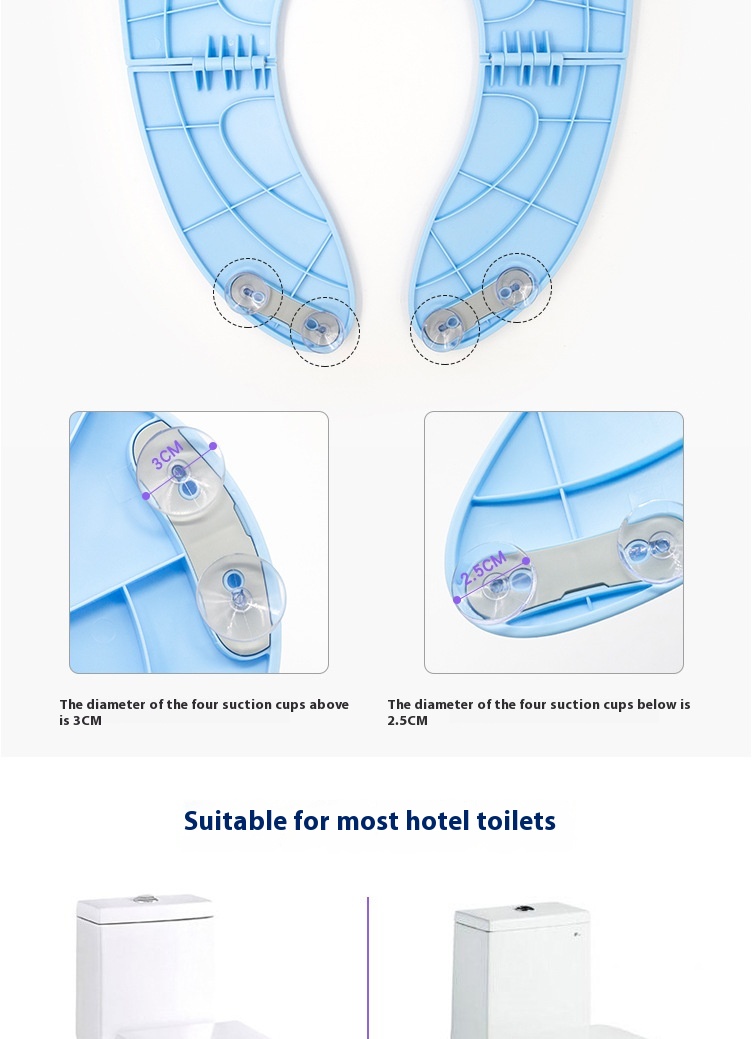 3CM

2.5CM

The diameter of the four suction cups above is 3CM

The diameter of the four suction cups below is 2.5CM

Suitable for most hotel toilets